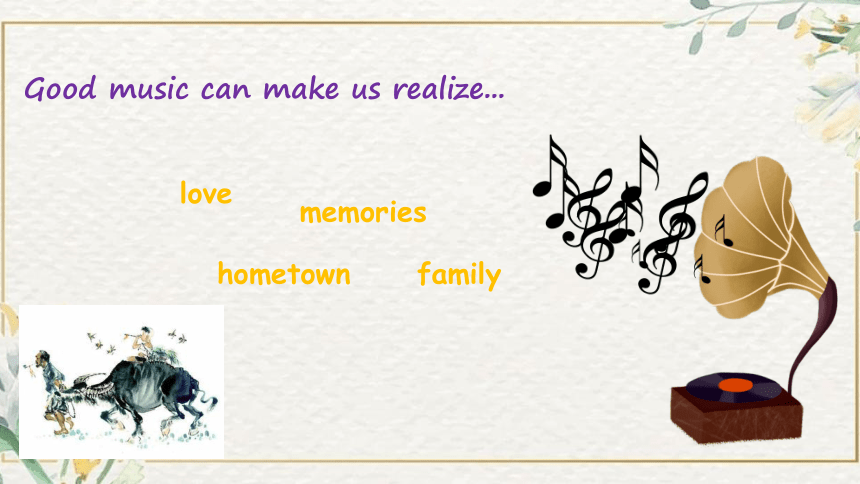 Good music can make us realize...

love

memories

hometown

family